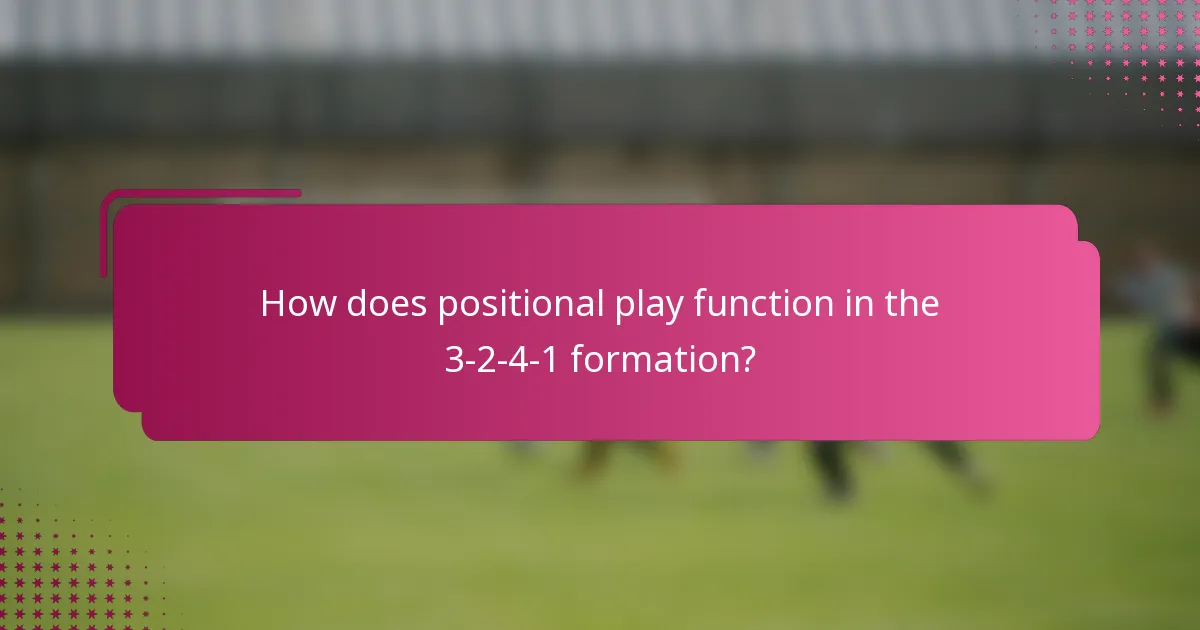 How does positional play function in the 3-2-4-1 formation?